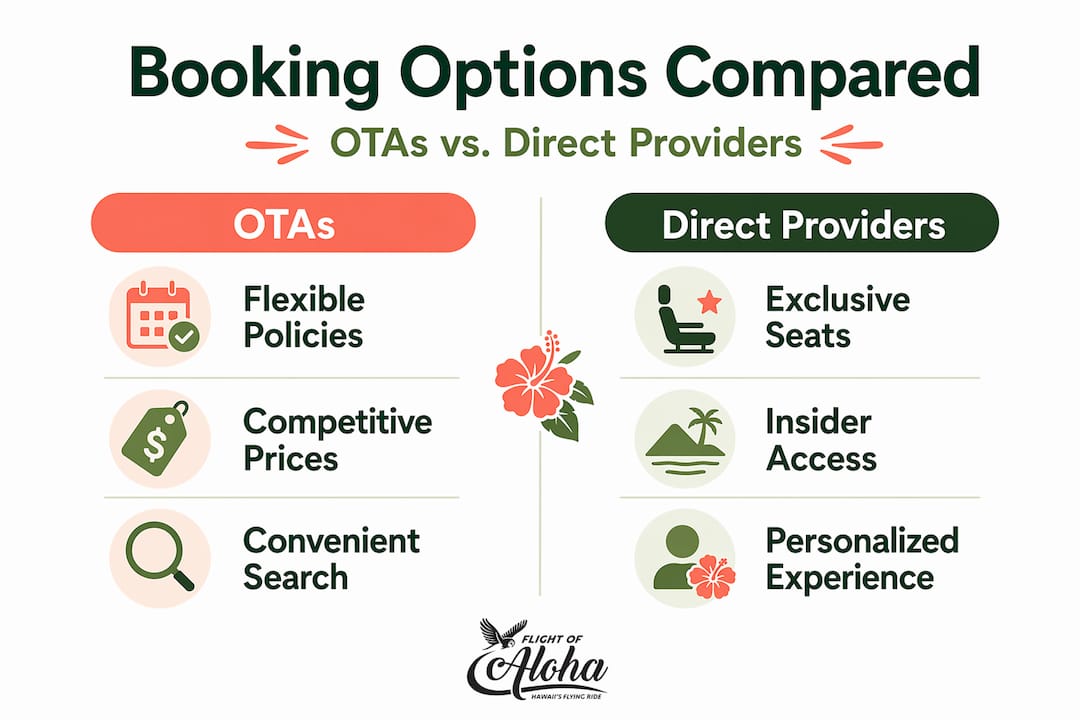 Booking Options Compared

OTAs vs. Direct Providers

OTAs

Flexible Policies

Competitive Prices

Convenient Search

Direct Providers

Exclusive Seats

Insider Access

Personalized Experience

FLIGHT OF Aloha
HAWAII'S FLYING RIDE